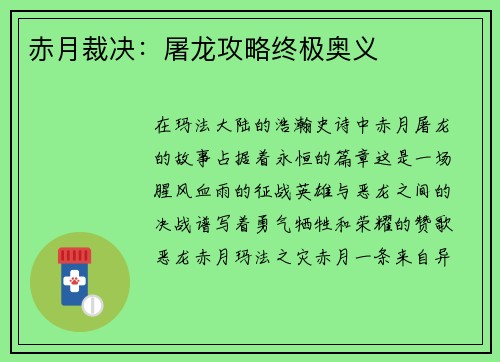 赤月裁决：屠龙攻略终极奥义

在玛法大陆的浩瀚史诗中赤月屠龙的故事占据着永恒的篇章这是一场腥风血雨的征战英雄与恶龙之间的决战谱写着勇气牺牲和荣耀的赞歌恶龙赤月玛法之灾赤月一条来自异